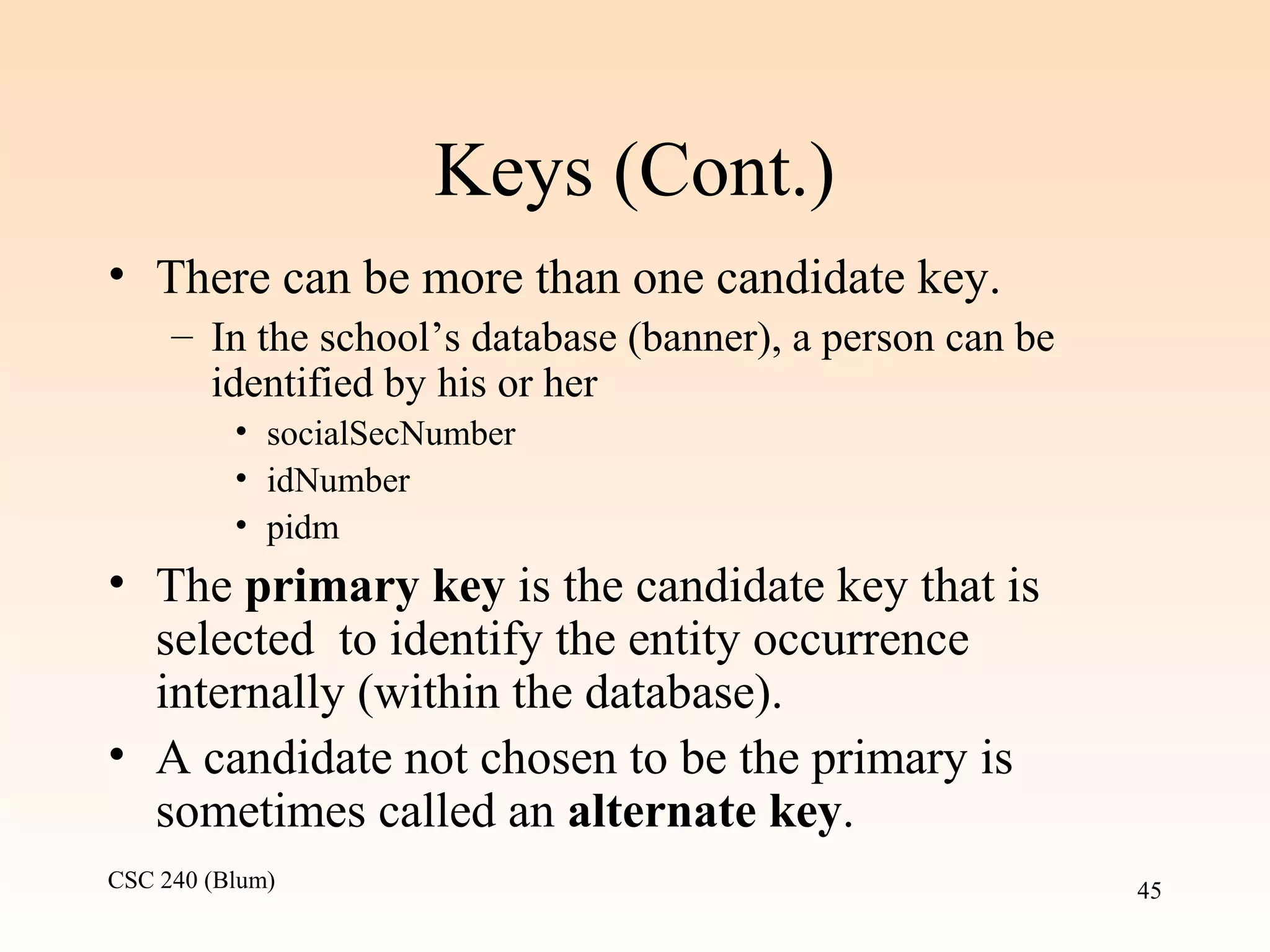 Keys (Cont.)

• There can be more than one candidate key.
– In the school’s database (banner), a person can be identified by his or her
• socialSecNumber
• idNumber
• pidm

• The primary key is the candidate key that is selected to identify the entity occurrence internally (within the database).

• A candidate not chosen to be the primary is sometimes called an alternate key.

CSC 240 (Blum)

45